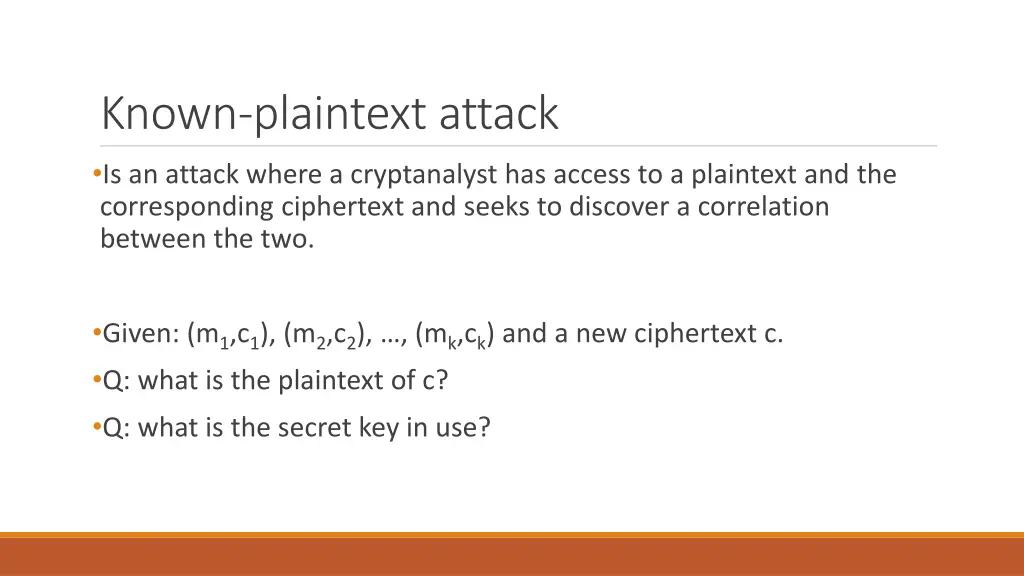 Known-plaintext attack

•Is an attack where a cryptanalyst has access to a plaintext and the corresponding ciphertext and seeks to discover a correlation between the two.

•Given: $(m_1,c_1)$, $(m_2,c_2)$, …, $(m_k,c_k)$ and a new ciphertext c.

•Q: what is the plaintext of c?

•Q: what is the secret key in use?